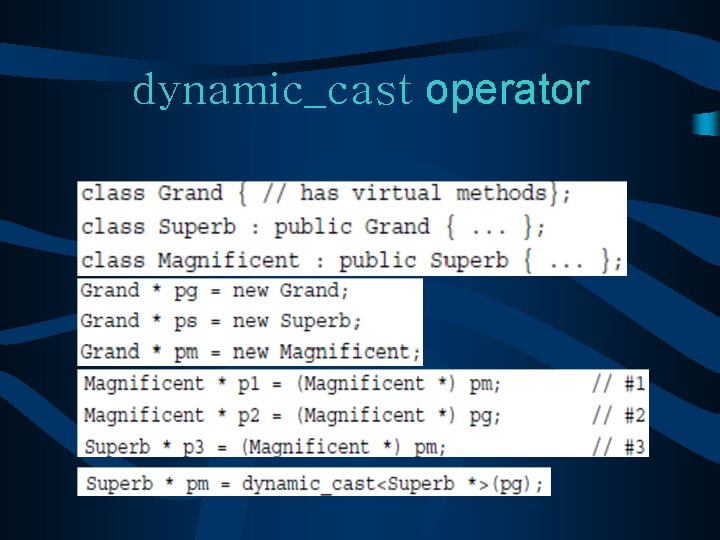 dynamic_cast operator

class Grand { // has virtual methods};
class Superb : public Grand { ... };
class Magnificent : public Superb { ... };

Grand * pg = new Grand;
Grand * ps = new Superb;
Grand * pm = new Magnificent;

Magnificent * p1 = (Magnificent *) pm; // #1
Magnificent * p2 = (Magnificent *) pg; // #2
Superb * p3 = (Magnificent *) pm; // #3

Superb * pm = dynamic_cast<Superb *>(pg);